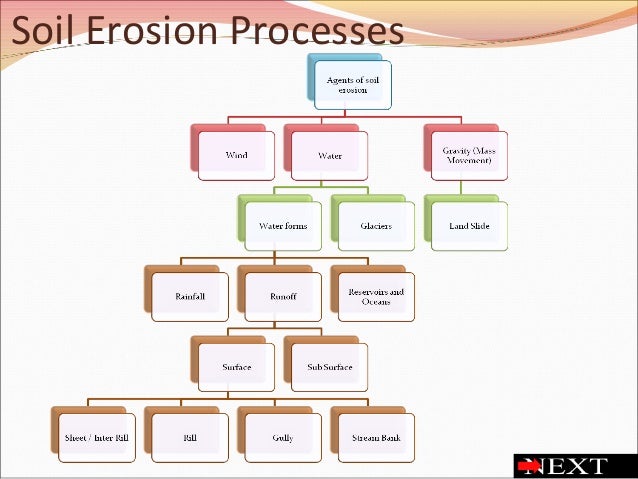 Soil Erosion Processes

Agents of soil erosion

Wind

Water

Gravity (Mass Movement)

Water forms

Glaciers

Land Slide

Rainfall

Runoff

Reservoirs and Oceans

Surface

Sub Surface

Sheet / Inter Rill

Rill

Gully

Stream Bank

NEXT